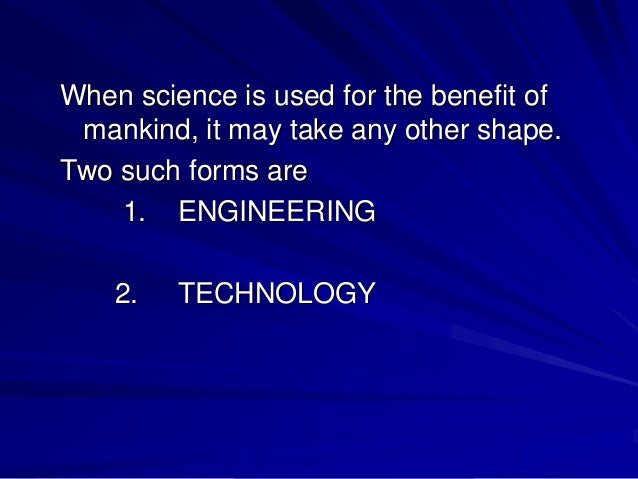 When science is used for the benefit of mankind, it may take any other shape.

Two such forms are

1. ENGINEERING

2. TECHNOLOGY